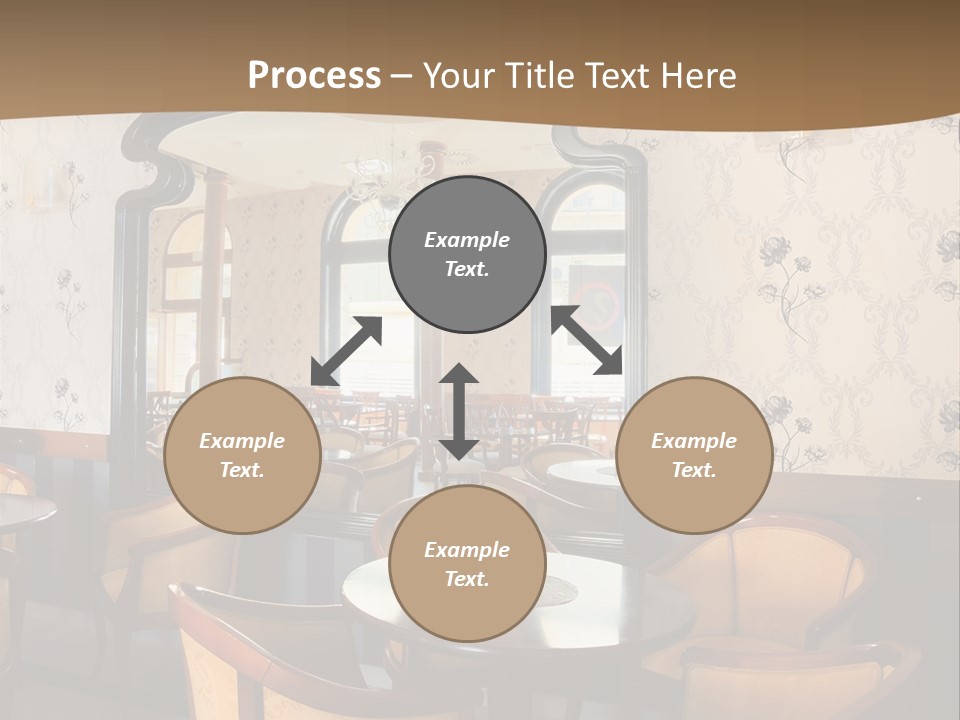 Process – Your Title Text Here

Example Text.

Example Text.

Example Text.

Example Text.